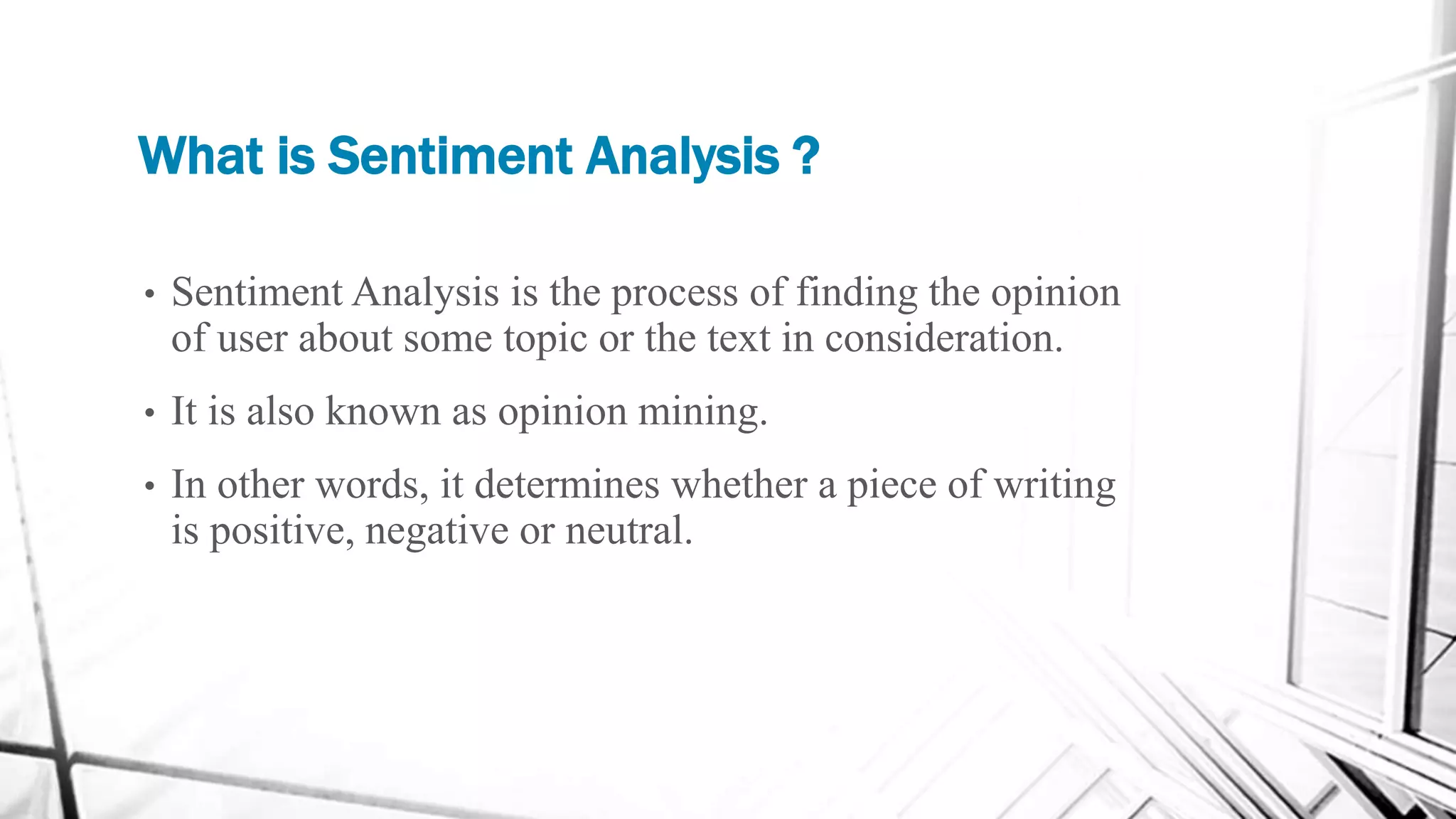 What is Sentiment Analysis ?

• Sentiment Analysis is the process of finding the opinion of user about some topic or the text in consideration.

• It is also known as opinion mining.

• In other words, it determines whether a piece of writing is positive, negative or neutral.